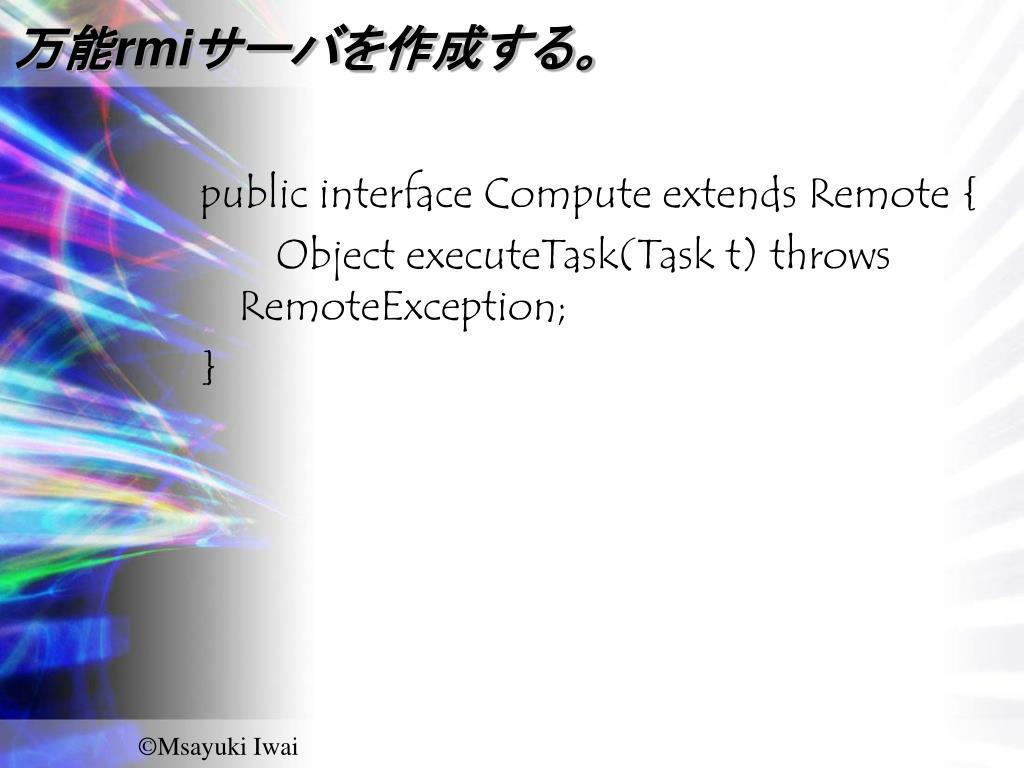 万能rmiサーバを作成する。

public interface Compute extends Remote {
Object executeTask(Task t) throws RemoteException;
}

©Msayuki Iwai